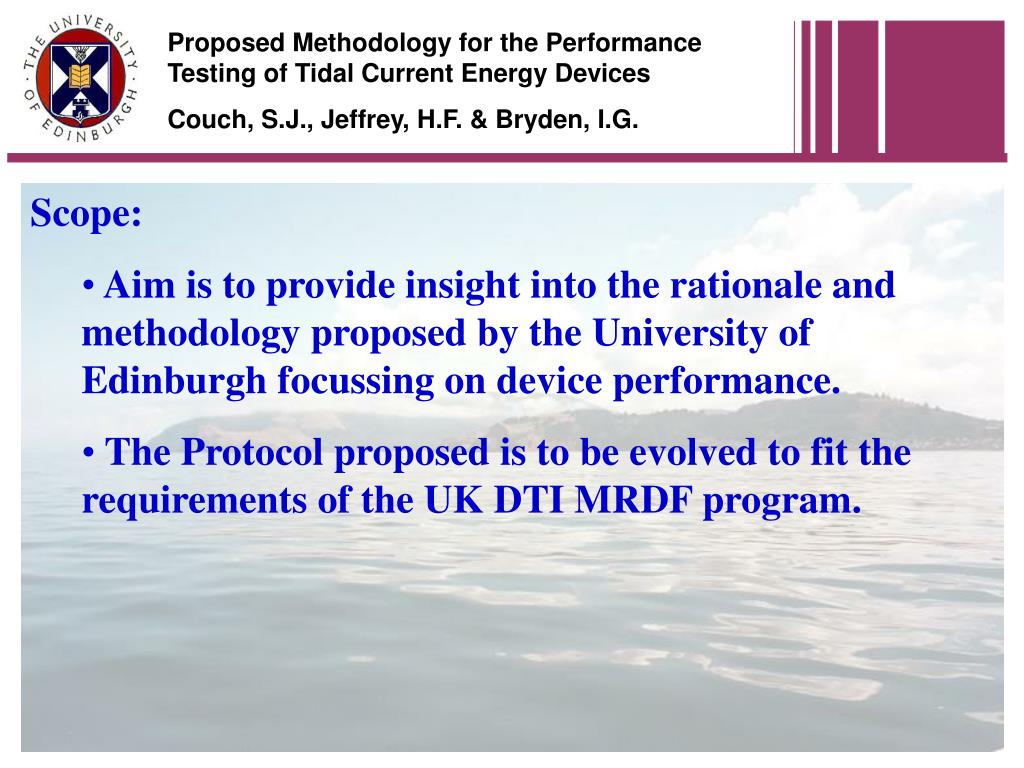 THE UNIVERSITY OF EDINBURGH

Proposed Methodology for the Performance Testing of Tidal Current Energy Devices

Couch, S.J., Jeffrey, H.F. & Bryden, I.G.

Scope:

• Aim is to provide insight into the rationale and methodology proposed by the University of Edinburgh focussing on device performance.

• The Protocol proposed is to be evolved to fit the requirements of the UK DTI MRDF program.